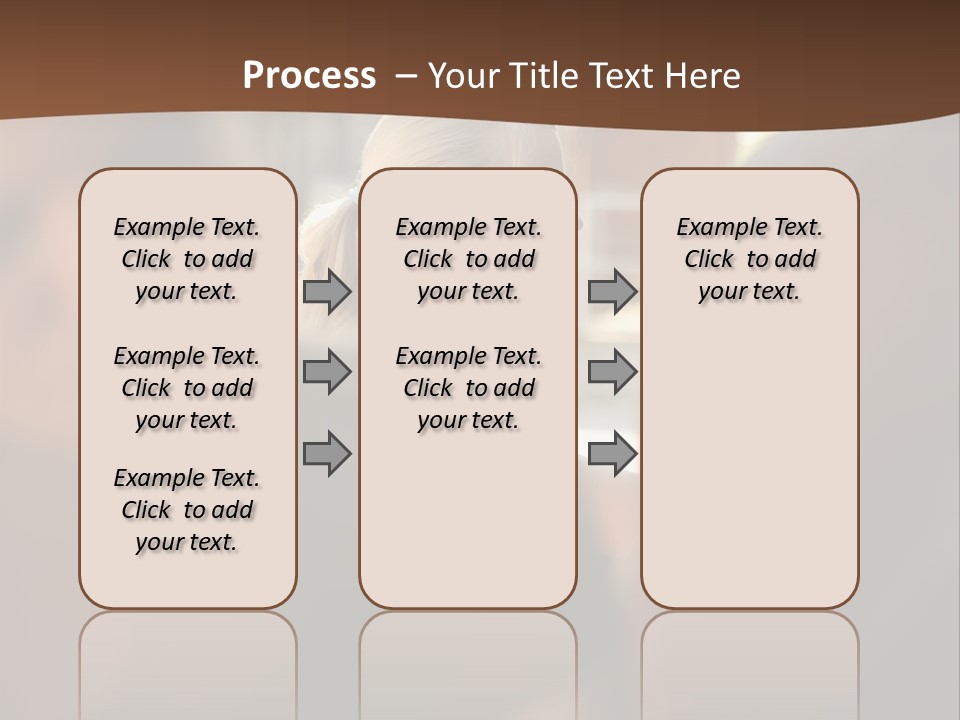 Process – Your Title Text Here

Example Text. Click to add your text.

Example Text. Click to add your text.

Example Text. Click to add your text.

Example Text. Click to add your text.

Example Text. Click to add your text.

Example Text. Click to add your text.